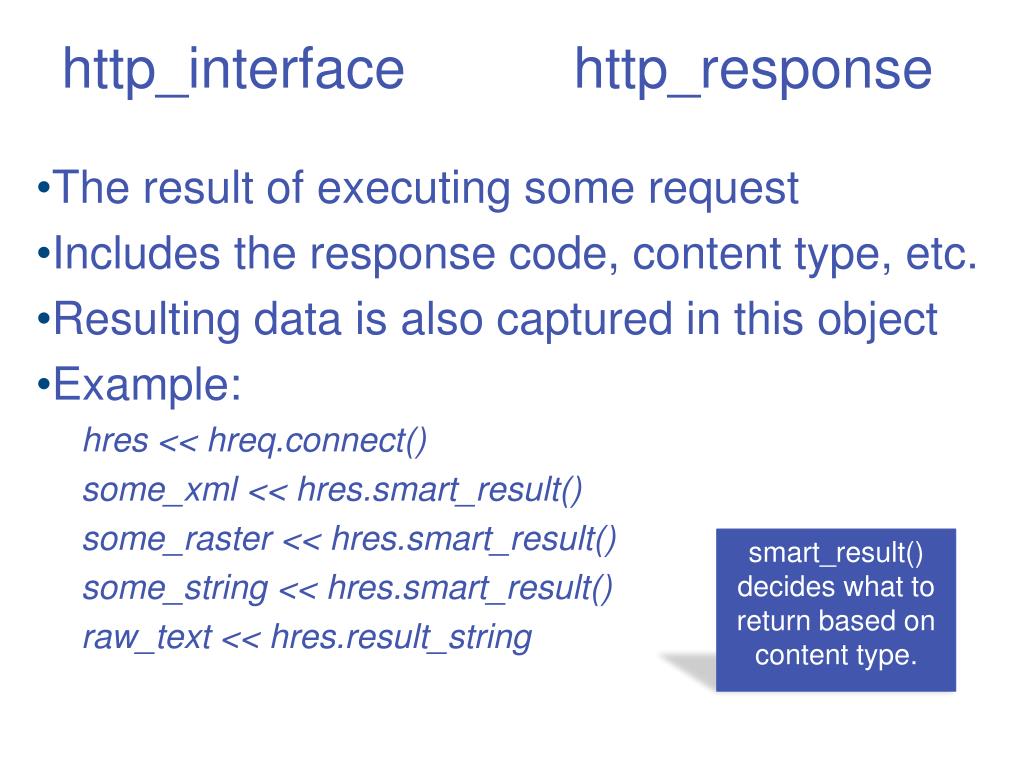 http_interface http_response

•The result of executing some request
•Includes the response code, content type, etc.
•Resulting data is also captured in this object
•Example:

hres << hreq.connect()
some_xml << hres.smart_result()
some_raster << hres.smart_result()
some_string << hres.smart_result()
raw_text << hres.result_string

smart_result() decides what to return based on content type.